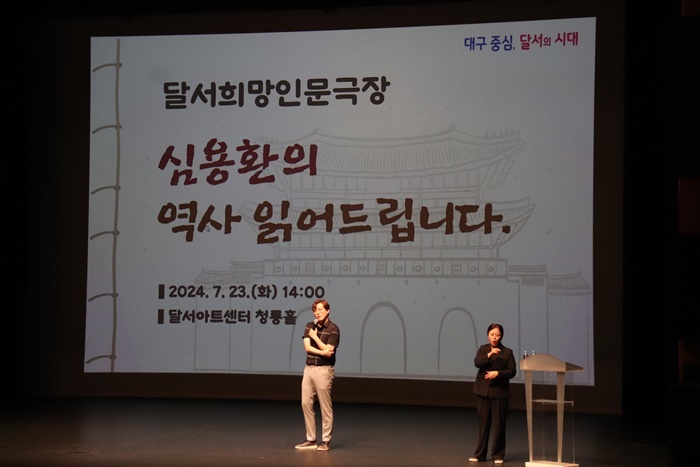 대구 중심, 달서의 시대

달서희망인문극장

심용환의
역사 읽어드립니다.

2024. 7. 23.(화) 14:00
달서아트센터 청룡홀